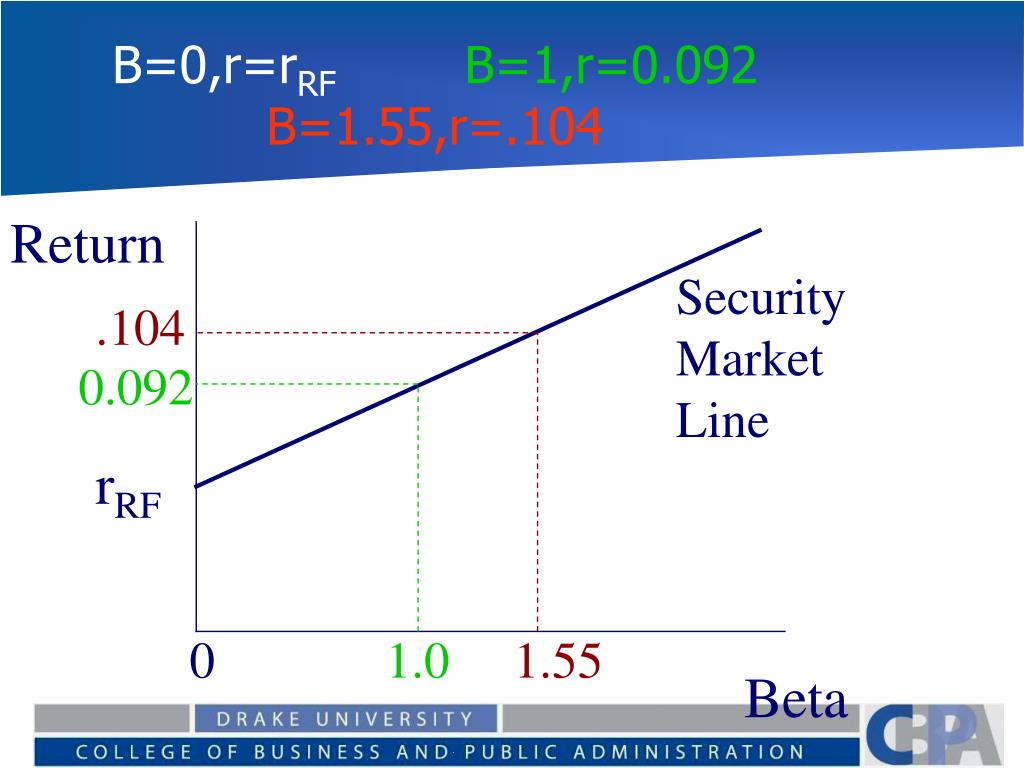 B=0,r=$r_{RF}$ B=1,r=0.092
B=1.55,r=.104

Return

.104

0.092

$r_{RF}$

Security Market Line

0 1.0 1.55

Beta

DRAKE UNIVERSITY

COLLEGE OF BUSINESS AND PUBLIC ADMINISTRATION

CBPA